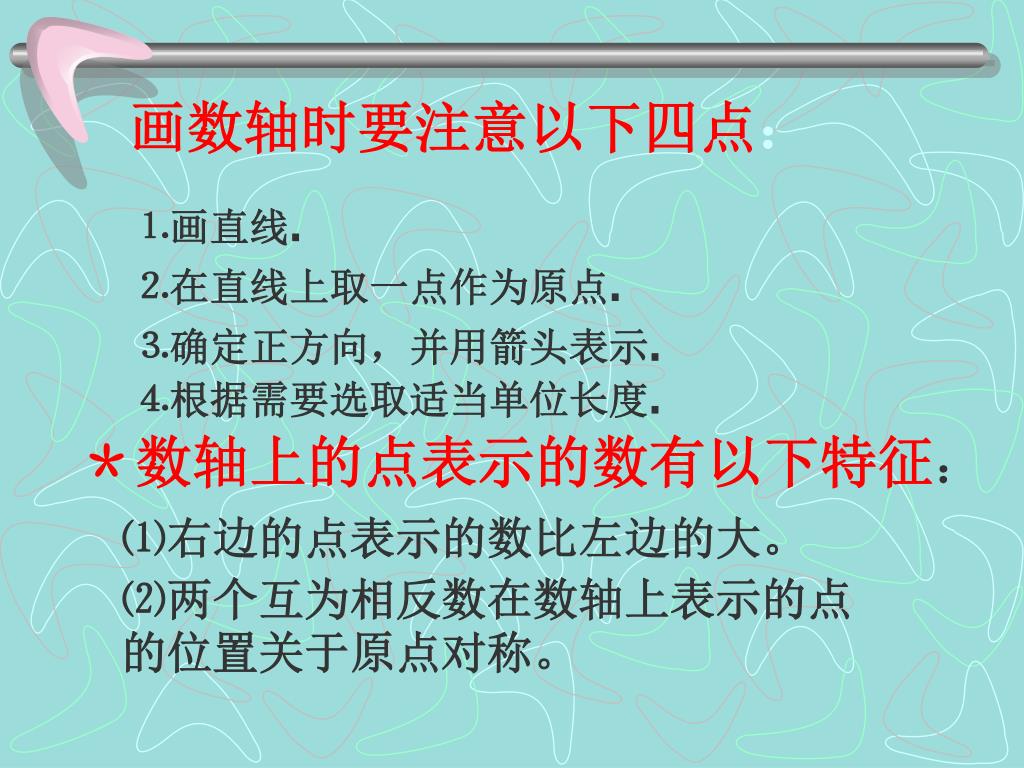 画数轴时要注意以下四点：

1.画直线.

2.在直线上取一点作为原点.

3.确定正方向，并用箭头表示.

4.根据需要选取适当单位长度.

＊数轴上的点表示的数有以下特征：

⑴右边的点表示的数比左边的大。

⑵两个互为相反数在数轴上表示的点的位置关于原点对称。